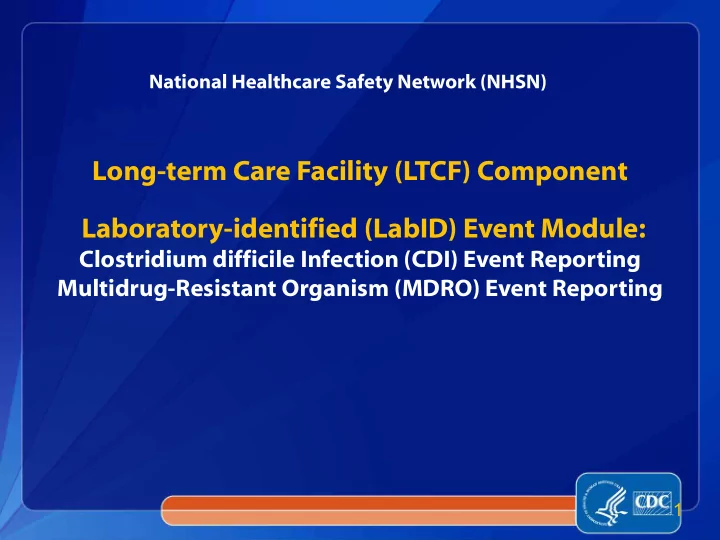 National Healthcare Safety Network (NHSN)

Long-term Care Facility (LTCF) Component

Laboratory-identified (LabID) Event Module:
Clostridium difficile Infection (CDI) Event Reporting
Multidrug-Resistant Organism (MDRO) Event Reporting

CDC

1